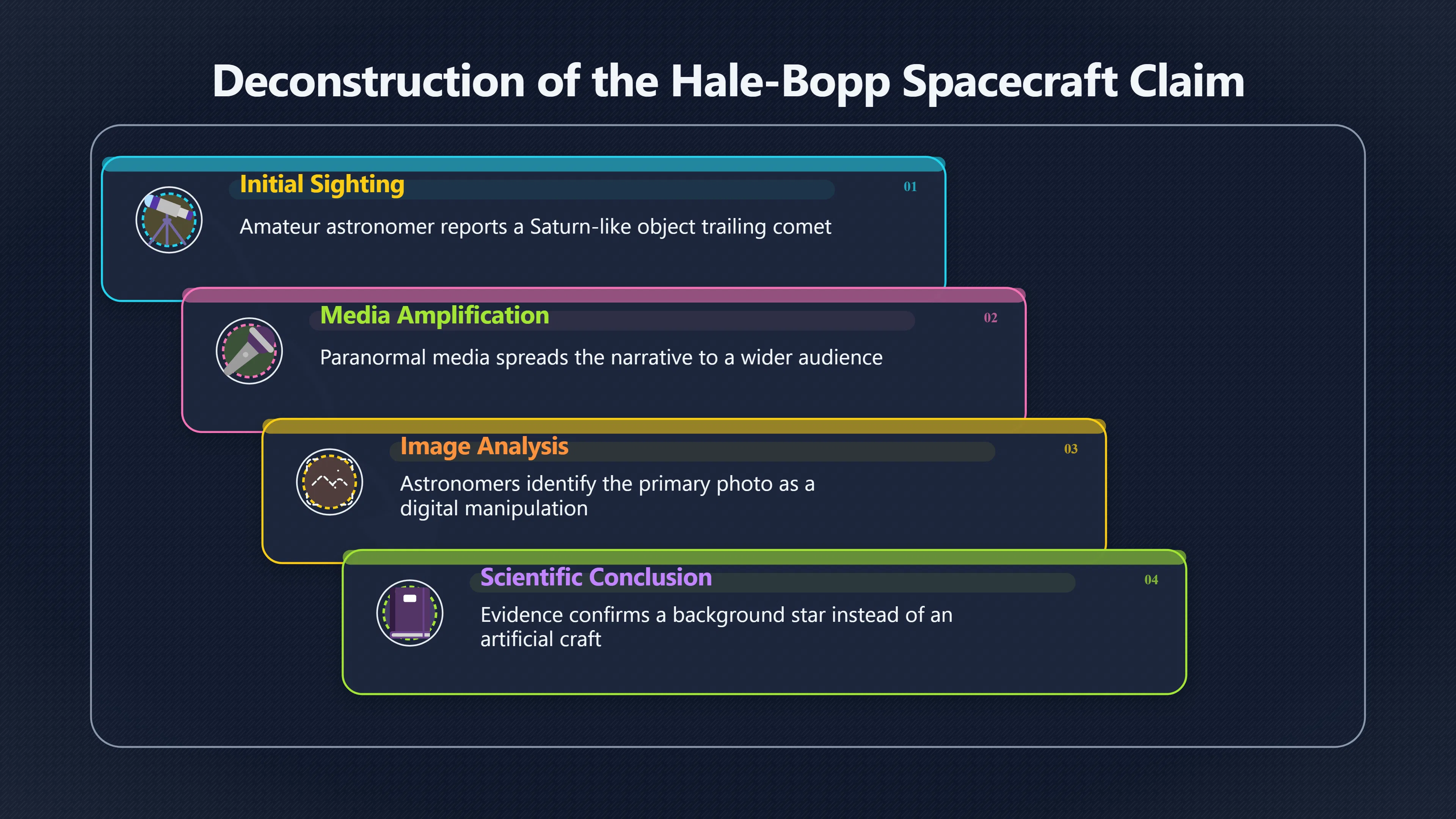 Deconstruction of the Hale-Bopp Spacecraft Claim

Initial Sighting

01

Amateur astronomer reports a Saturn-like object trailing comet

Media Amplification

02

Paranormal media spreads the narrative to a wider audience

Image Analysis

03

Astronomers identify the primary photo as a digital manipulation

Scientific Conclusion

04

Evidence confirms a background star instead of an artificial craft